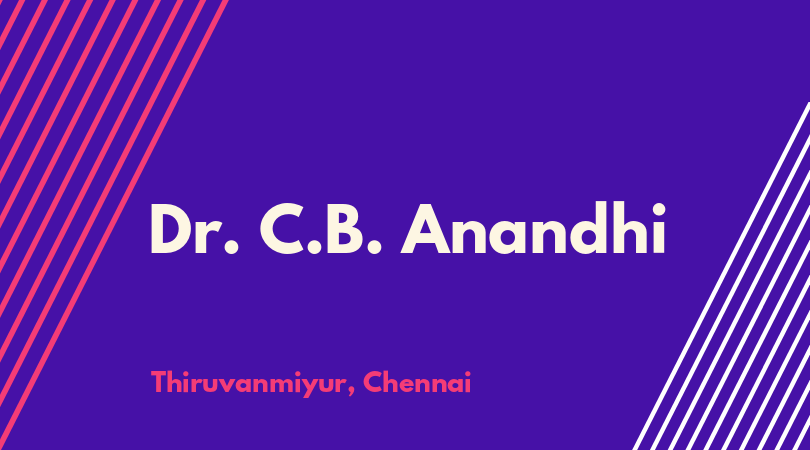 Dr. C.B. Anandhi

Thiruvanmiyur, Chennai